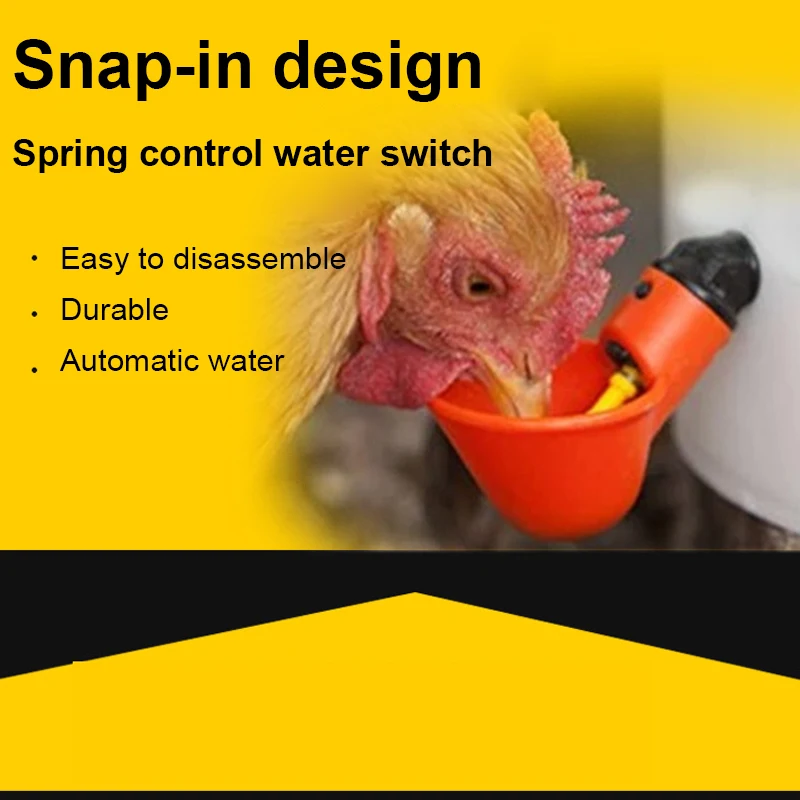 Snap-in design

Spring control water switch

· Easy to disassemble
· Durable
· Automatic water